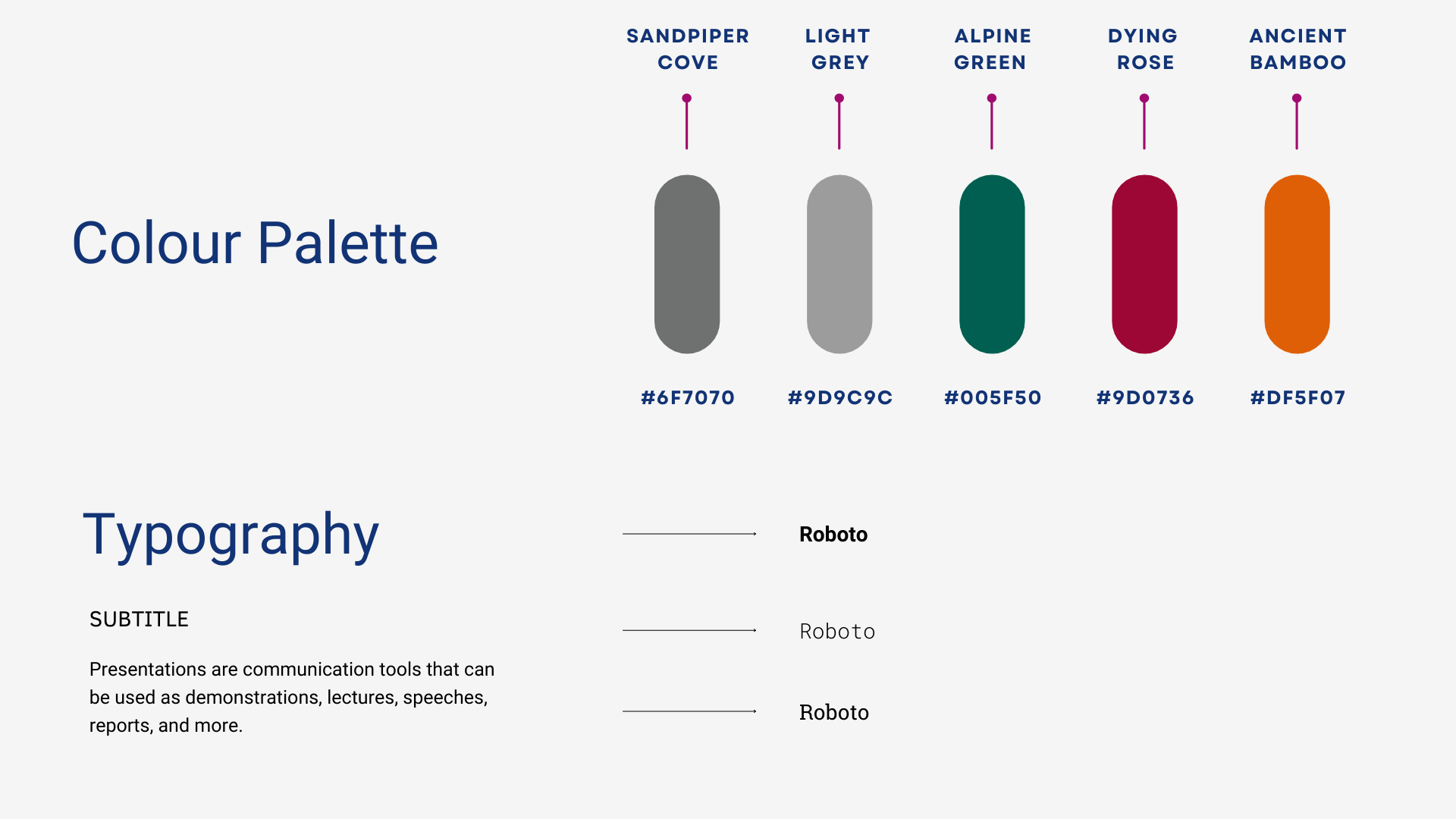 Colour Palette

SANDPIPER COVE

LIGHT GREY

ALPINE GREEN

DYING ROSE

ANCIENT BAMBOO

#6F7070

#9D9C9C

#005F50

#9D0736

#DF5F07

Typography

SUBTITLE

Presentations are communication tools that can be used as demonstrations, lectures, speeches, reports, and more.

Roboto

Roboto

Roboto